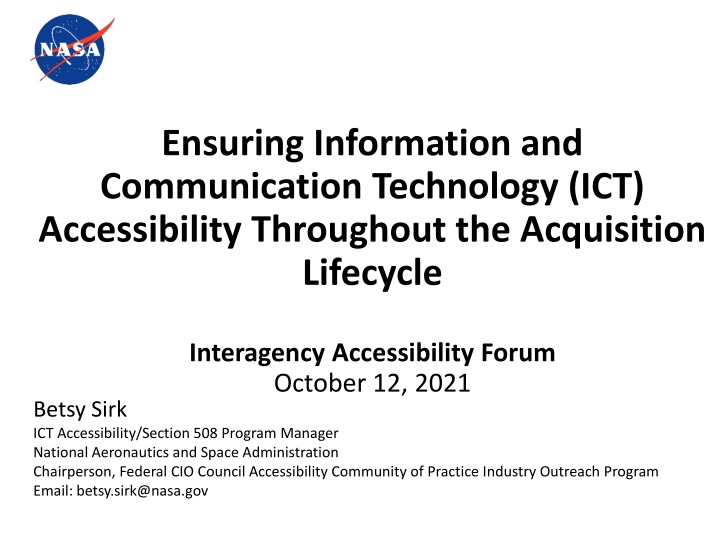 NASA

Ensuring Information and Communication Technology (ICT) Accessibility Throughout the Acquisition Lifecycle

Interagency Accessibility Forum
October 12, 2021

Betsy Sirk
ICT Accessibility/Section 508 Program Manager
National Aeronautics and Space Administration
Chairperson, Federal CIO Council Accessibility Community of Practice Industry Outreach Program
Email: betsy.sirk@nasa.gov